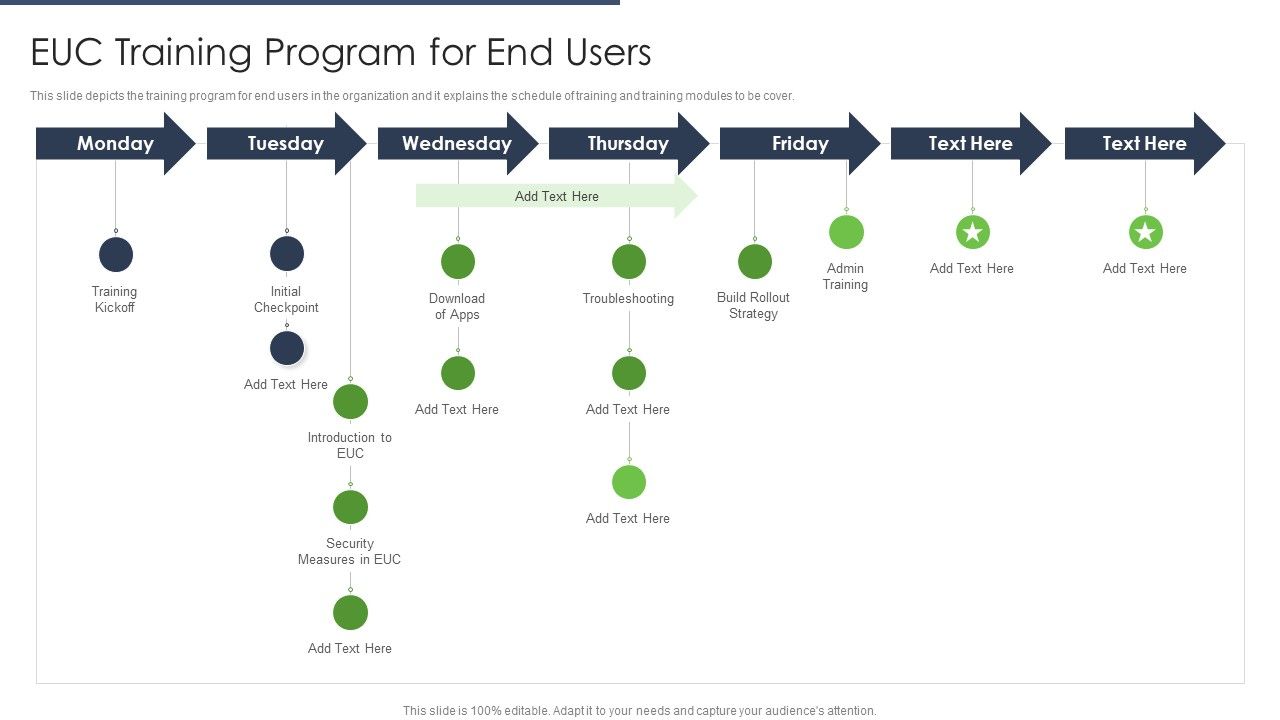 EUC Training Program for End Users

This slide depicts the training program for end users in the organization and it explains the schedule of training and training modules to be cover.

Monday

Tuesday

Wednesday

Thursday

Friday

Text Here

Text Here

Add Text Here

Training Kickoff

Initial Checkpoint

Add Text Here

Introduction to EUC

Security Measures in EUC

Add Text Here

Download of Apps

Add Text Here

Troubleshooting

Add Text Here

Add Text Here

Build Rollout Strategy

Admin Training

Add Text Here

Add Text Here

This slide is 100% editable. Adapt it to your needs and capture your audience's attention.